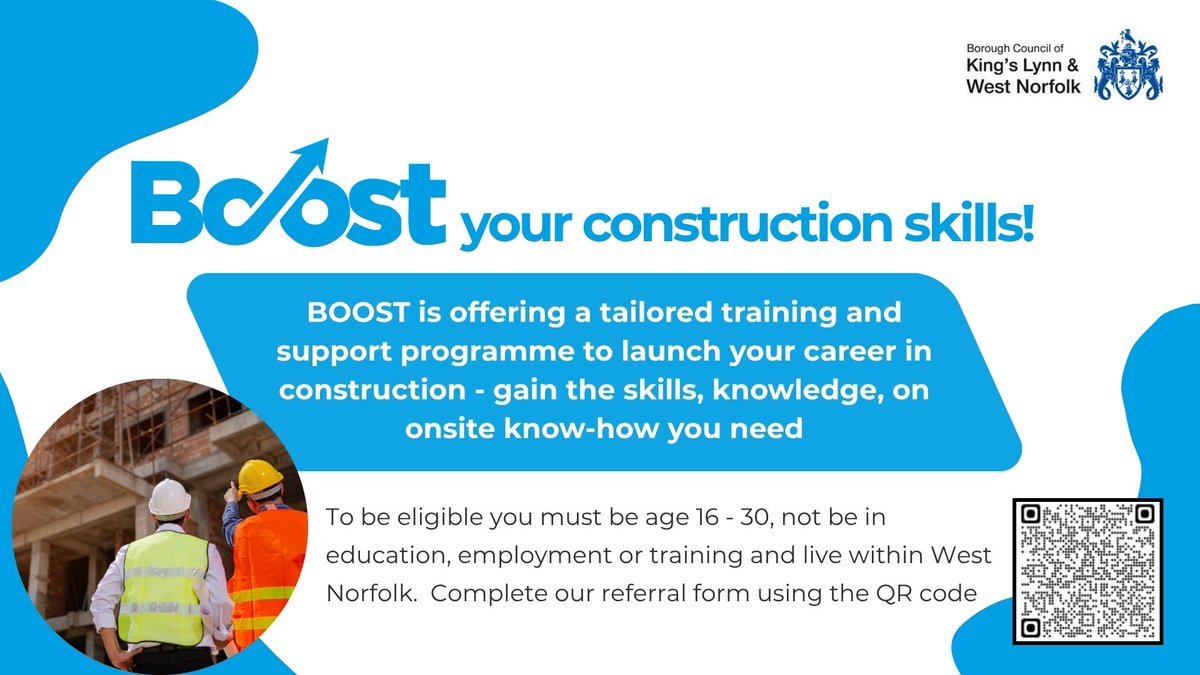 Borough Council of
King's Lynn &
West Norfolk

BOOST your construction skills!

BOOST is offering a tailored training and support programme to launch your career in construction - gain the skills, knowledge, on onsite know-how you need

To be eligible you must be age 16 - 30, not be in education, employment or training and live within West Norfolk. Complete our referral form using the QR code